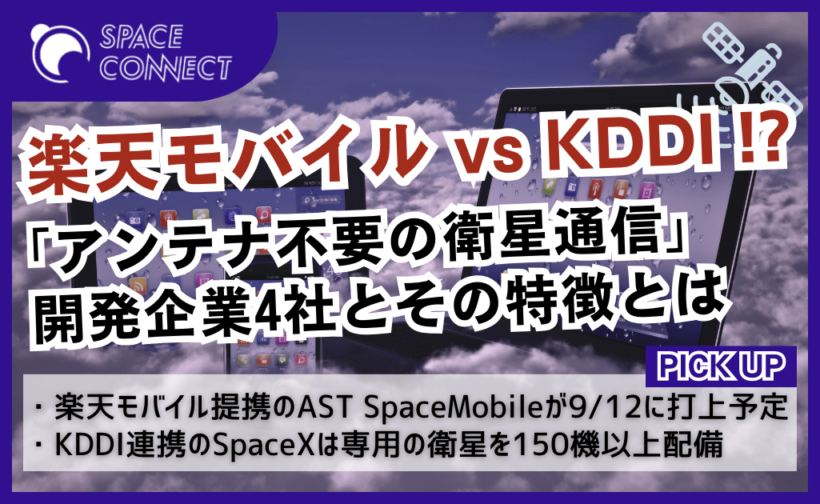 SPACE CONNECT

楽天モバイル vs KDDI !?

「アンテナ不要の衛星通信」
開発企業4社とその特徴とは

PICK UP

・楽天モバイル提携のAST SpaceMobileが9/12に打上予定
・KDDI連携のSpaceXは専用の衛星を150機以上配備